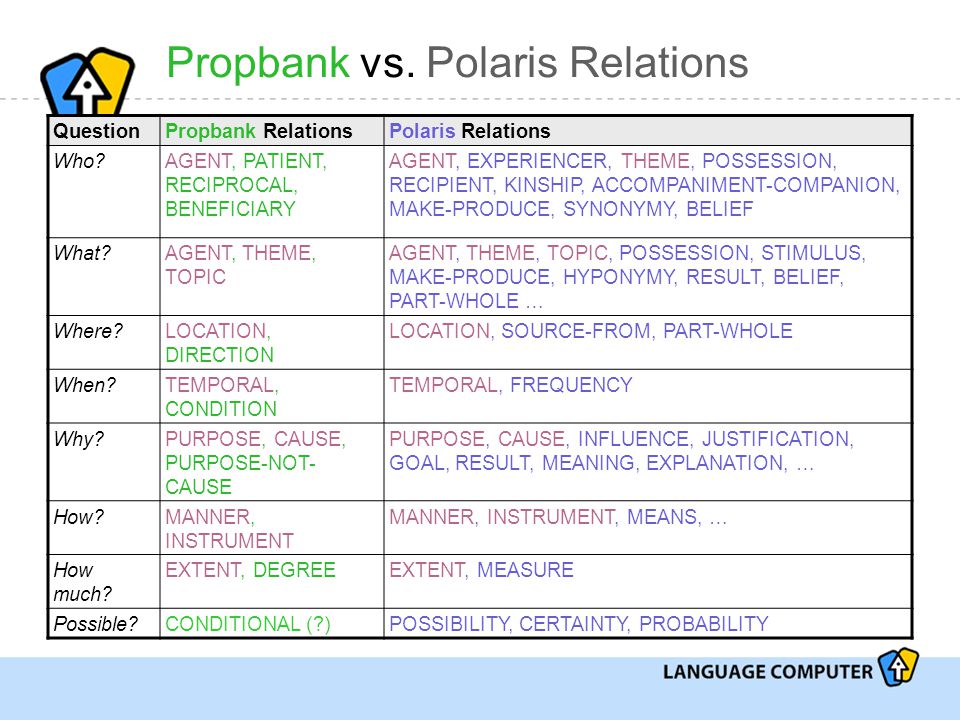 Propbank vs. Polaris Relations

| Question | Propbank Relations | Polaris Relations |
|---|---|---|
| Who? | AGENT, PATIENT, RECIPROCAL, BENEFICIARY | AGENT, EXPERIENCER, THEME, POSSESSION, RECIPIENT, KINSHIP, ACCOMPANIMENT-COMPANION, MAKE-PRODUCE, SYNONYMY, BELIEF |
| What? | AGENT, THEME, TOPIC | AGENT, THEME, TOPIC, POSSESSION, STIMULUS, MAKE-PRODUCE, HYPONYMY, RESULT, BELIEF, PART-WHOLE … |
| Where? | LOCATION, DIRECTION | LOCATION, SOURCE-FROM, PART-WHOLE |
| When? | TEMPORAL, CONDITION | TEMPORAL, FREQUENCY |
| Why? | PURPOSE, CAUSE, PURPOSE-NOT-CAUSE | PURPOSE, CAUSE, INFLUENCE, JUSTIFICATION, GOAL, RESULT, MEANING, EXPLANATION, … |
| How? | MANNER, INSTRUMENT | MANNER, INSTRUMENT, MEANS, … |
| How much? | EXTENT, DEGREE | EXTENT, MEASURE |
| Possible? | CONDITIONAL (?) | POSSIBILITY, CERTAINTY, PROBABILITY |

LANGUAGE COMPUTER